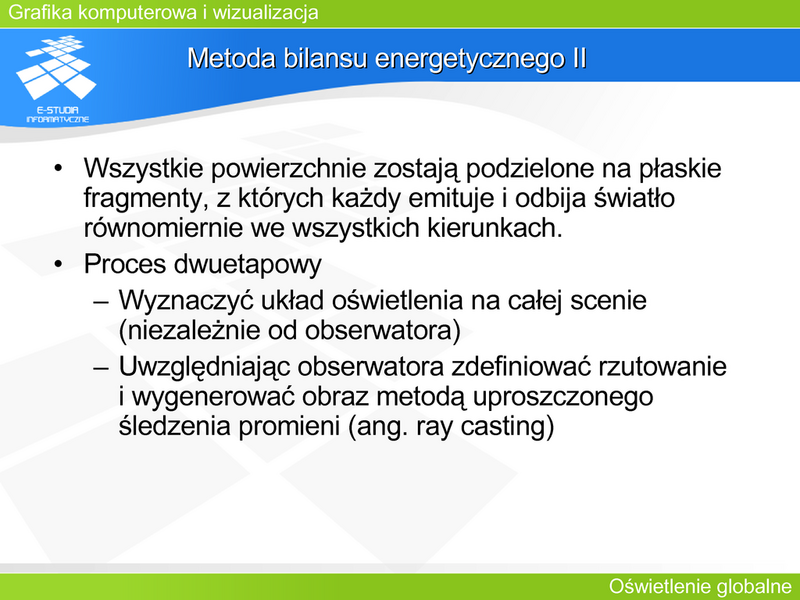 Grafika komputerowa i wizualizacja

E-STUDIA INFORMATYCZNE

Metoda bilansu energetycznego II

• Wszystkie powierzchnie zostają podzielone na płaskie fragmenty, z których każdy emituje i odbija światło równomiernie we wszystkich kierunkach.
• Proces dwuetapowy
– Wyznaczyć układ oświetlenia na całej scenie (niezależnie od obserwatora)
– Uwzględniając obserwatora zdefiniować rzutowanie i wygenerować obraz metodą uproszczonego śledzenia promieni (ang. ray casting)

Oświetlenie globalne